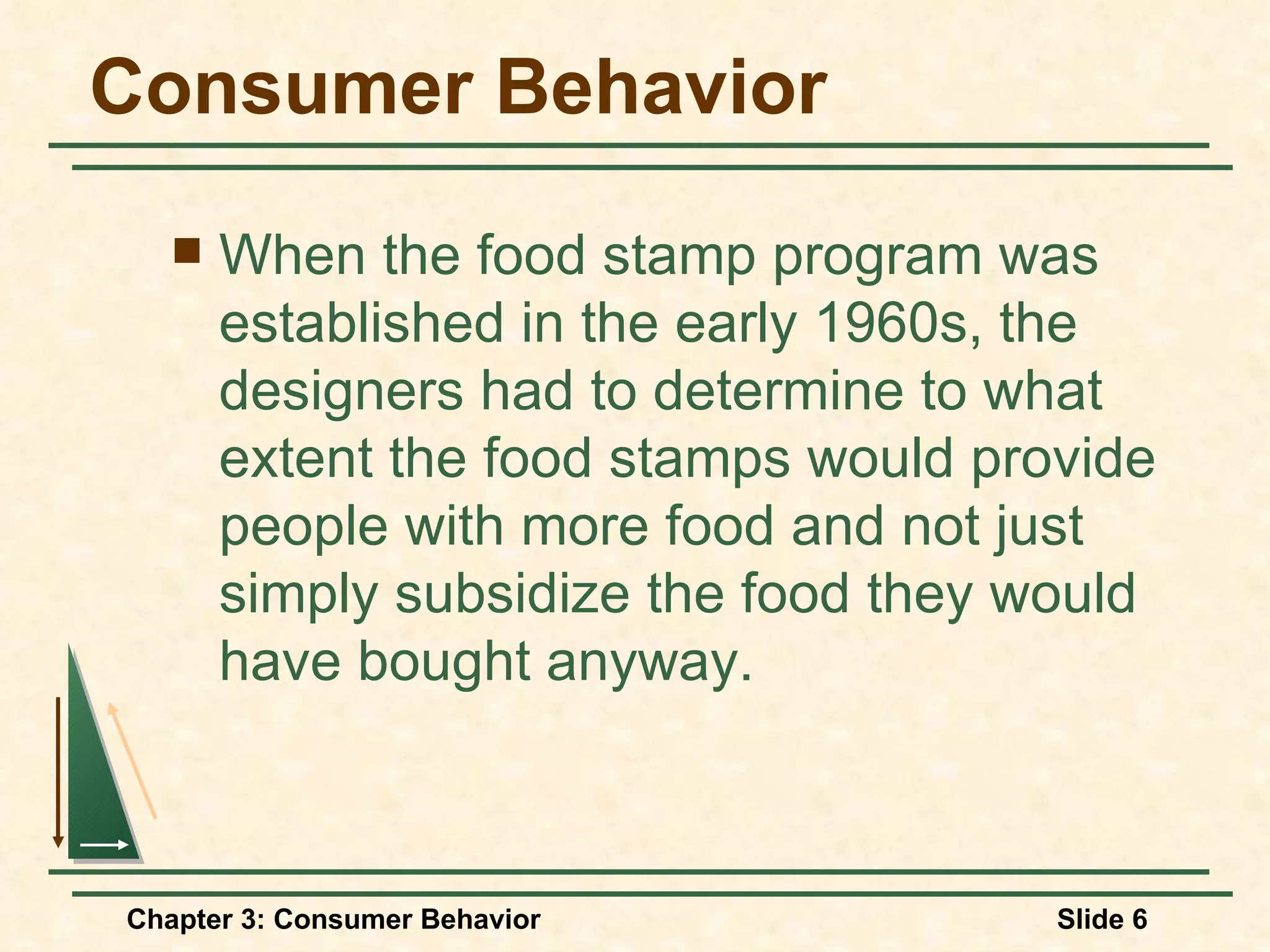 Consumer Behavior

■ When the food stamp program was established in the early 1960s, the designers had to determine to what extent the food stamps would provide people with more food and not just simply subsidize the food they would have bought anyway.

Chapter 3: Consumer Behavior

Slide 6